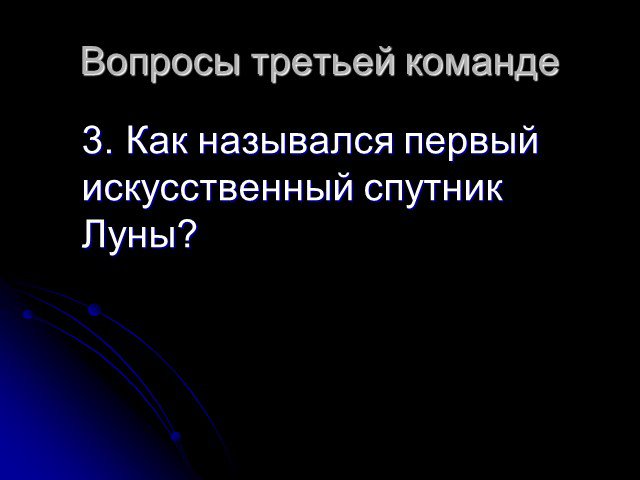 Вопросы третьей команде

3. Как назывался первый искусственный спутник Луны?